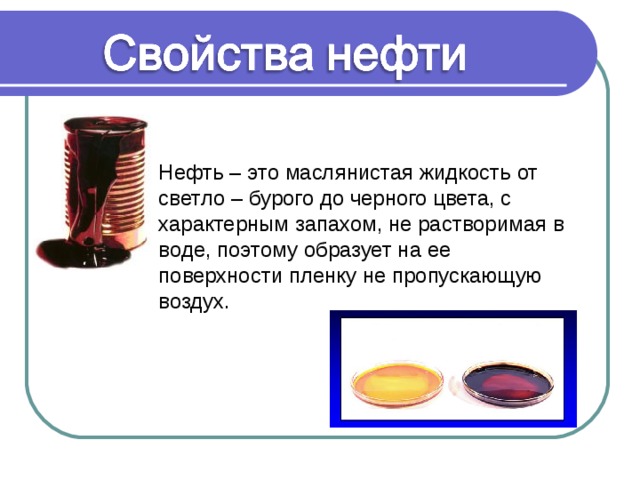 Свойства нефти

Нефть – это маслянистая жидкость от светло – бурого до черного цвета, с характерным запахом, не растворимая в воде, поэтому образует на ее поверхности пленку не пропускающую воздух.